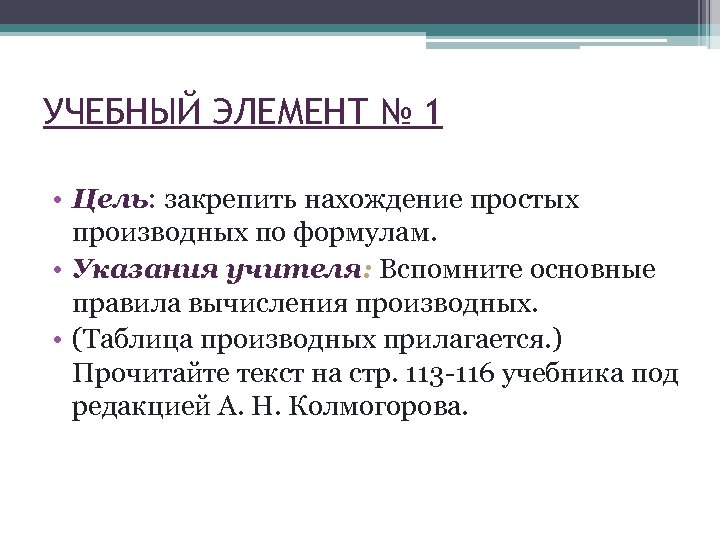 УЧЕБНЫЙ ЭЛЕМЕНТ № 1

• Цель: закрепить нахождение простых производных по формулам.
• Указания учителя: Вспомните основные правила вычисления производных.
• (Таблица производных прилагается.) Прочитайте текст на стр. 113-116 учебника под редакцией А. Н. Колмогорова.